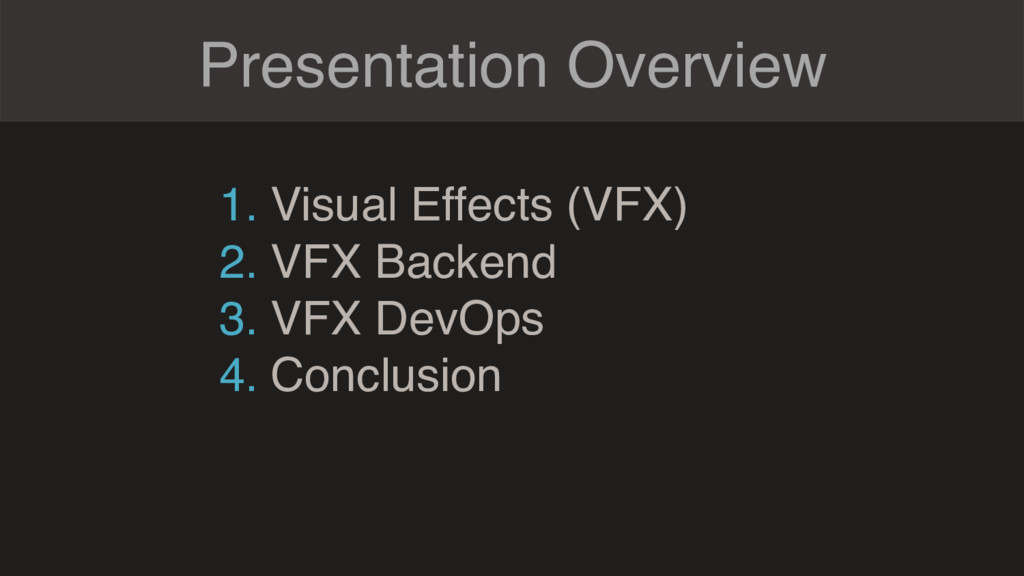 Presentation Overview

1. Visual Effects (VFX)
2. VFX Backend
3. VFX DevOps
4. Conclusion